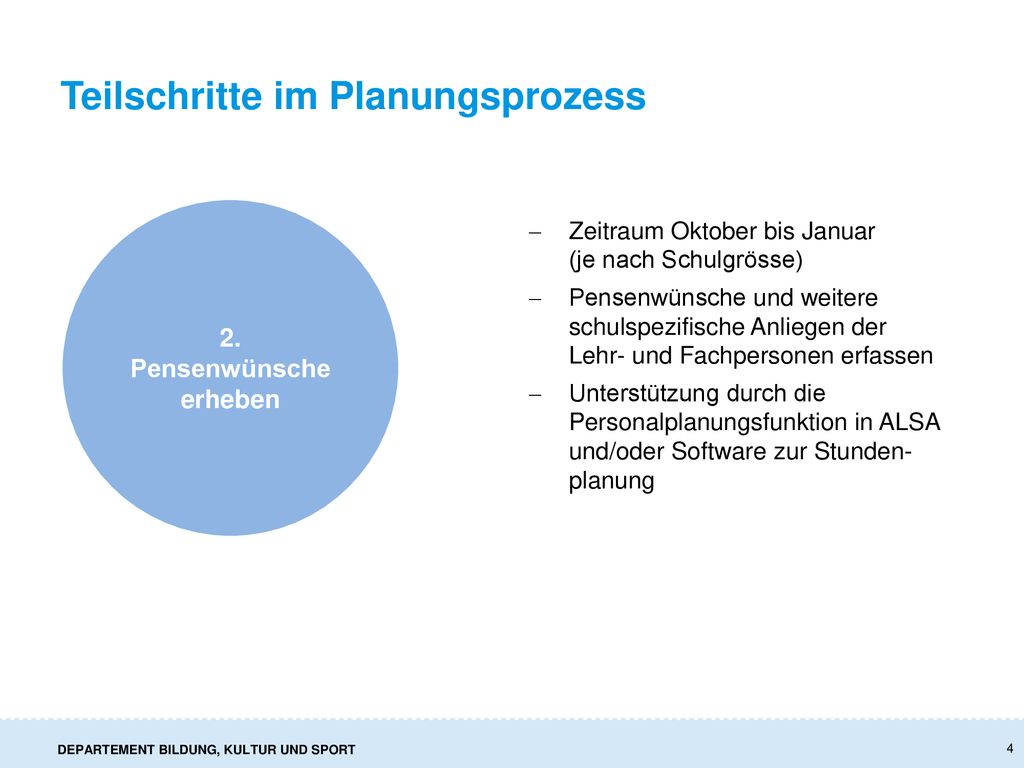 Teilschritte im Planungsprozess

2.
Pensenwünsche erheben

– Zeitraum Oktober bis Januar (je nach Schulgrösse)
– Pensenwünsche und weitere schulspezifische Anliegen der Lehr- und Fachpersonen erfassen
– Unterstützung durch die Personalplanungsfunktion in ALSA und/oder Software zur Stundenplanung

DEPARTEMENT BILDUNG, KULTUR UND SPORT

4